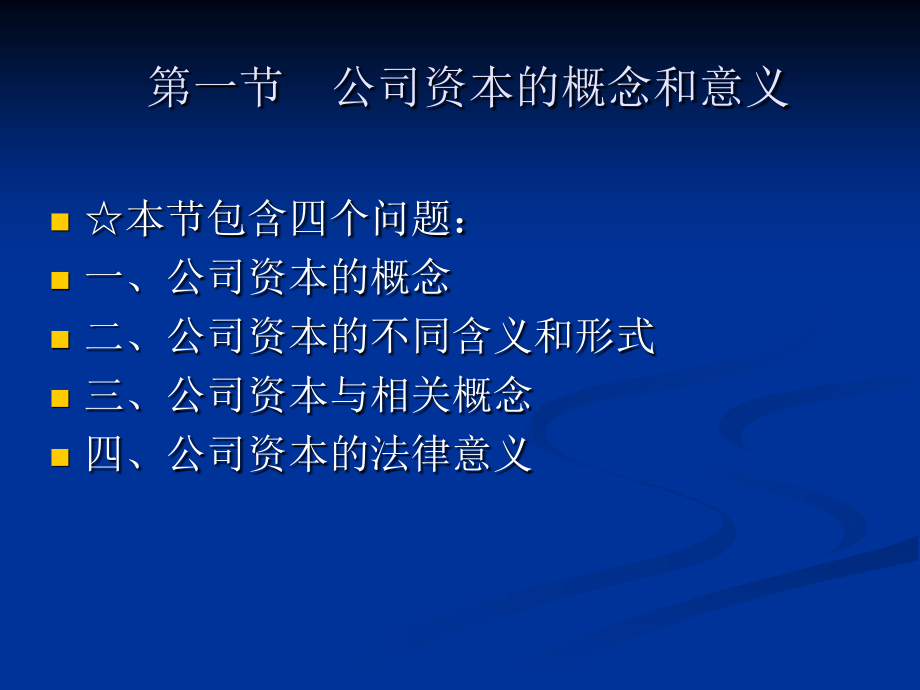 第一节　公司资本的概念和意义

☆本节包含四个问题：
一、公司资本的概念
二、公司资本的不同含义和形式
三、公司资本与相关概念
四、公司资本的法律意义